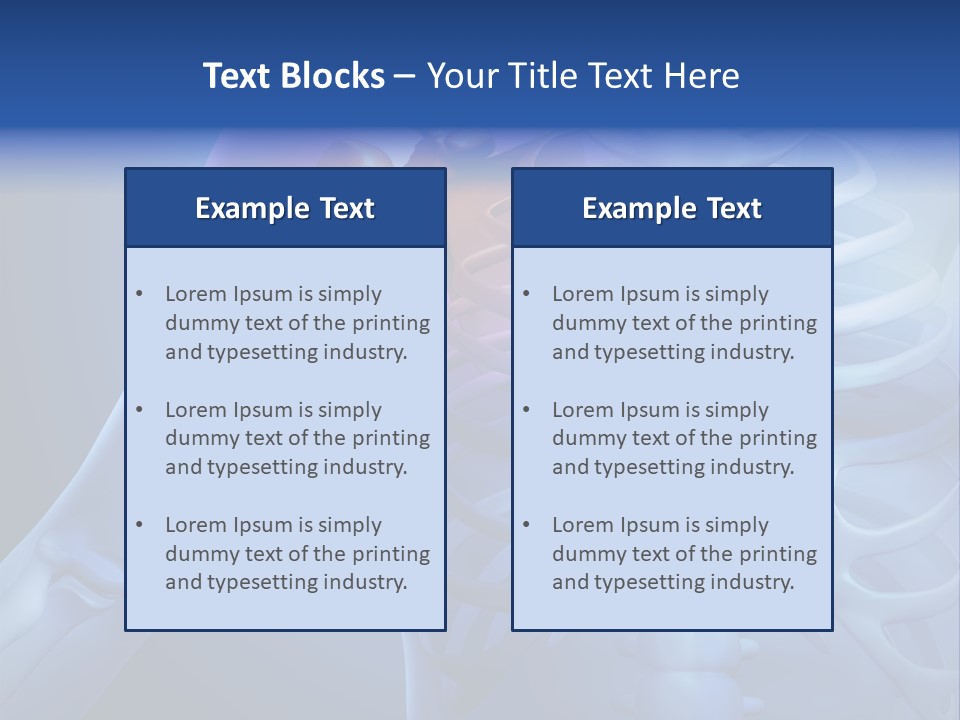 Text Blocks – Your Title Text Here

Example Text

• Lorem Ipsum is simply dummy text of the printing and typesetting industry.

• Lorem Ipsum is simply dummy text of the printing and typesetting industry.

• Lorem Ipsum is simply dummy text of the printing and typesetting industry.

Example Text

• Lorem Ipsum is simply dummy text of the printing and typesetting industry.

• Lorem Ipsum is simply dummy text of the printing and typesetting industry.

• Lorem Ipsum is simply dummy text of the printing and typesetting industry.